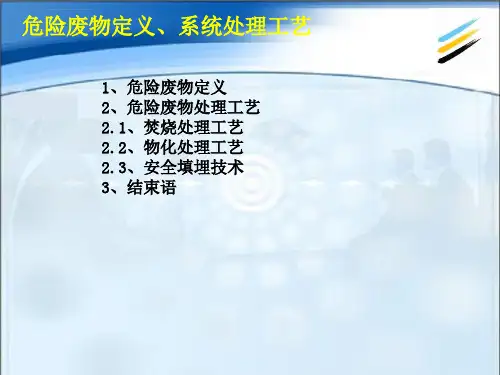 危险废物定义、系统处理工艺

1、危险废物定义
2、危险废物处理工艺
2.1、焚烧处理工艺
2.2、物化处理工艺
2.3、安全填埋技术
3、结束语